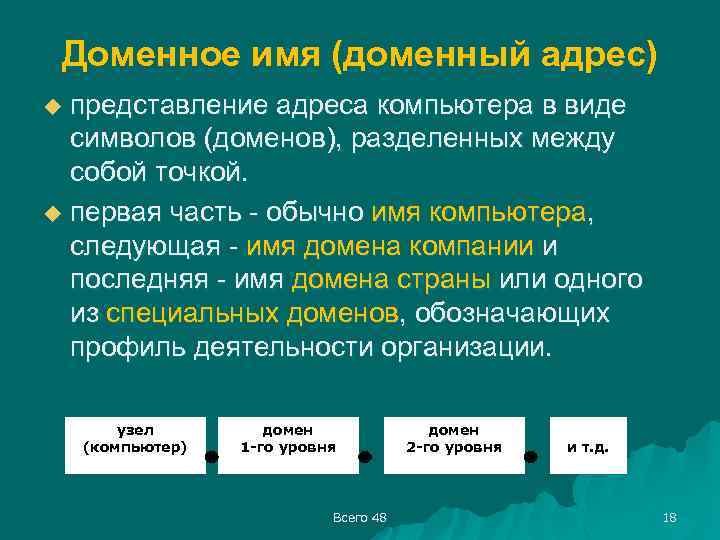 Доменное имя (доменный адрес)

представление адреса компьютера в виде символов (доменов), разделенных между собой точкой.

первая часть - обычно имя компьютера, следующая - имя домена компании и последняя - имя домена страны или одного из специальных доменов, обозначающих профиль деятельности организации.

узел (компьютер)

домен 1-го уровня

домен 2-го уровня

и т.д.

Всего 48

18